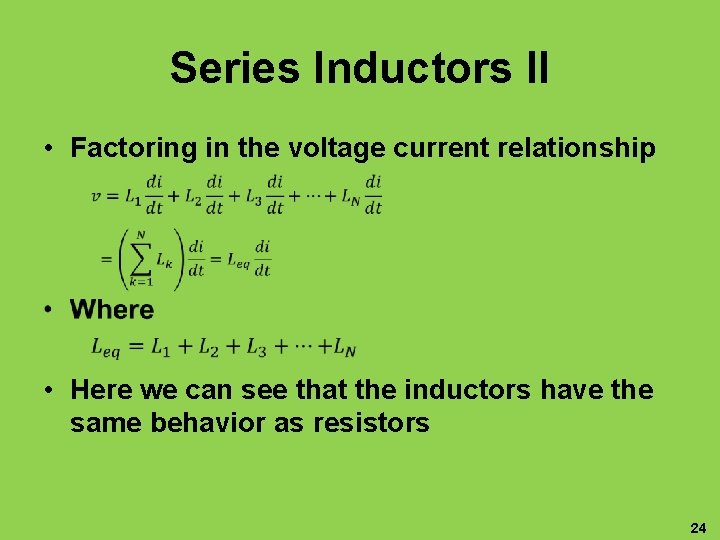 Series Inductors II

• Factoring in the voltage current relationship

$v = L_1\frac{di}{dt} + L_2\frac{di}{dt} + L_3\frac{di}{dt} + \cdots + L_N\frac{di}{dt}$

$= \left(\sum_{k=1}^{N} L_k\right)\frac{di}{dt} = L_{eq}\frac{di}{dt}$

• Where

$L_{eq} = L_1 + L_2 + L_3 + \cdots + L_N$

• Here we can see that the inductors have the same behavior as resistors

24